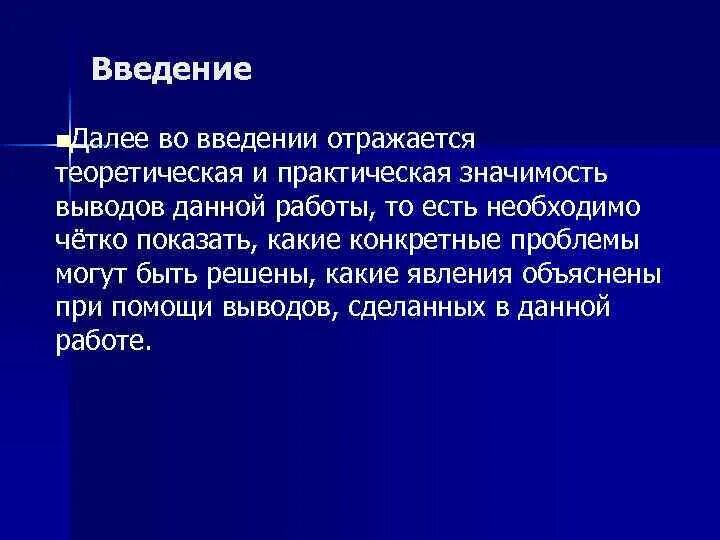 Введение

Далее во введении отражается теоретическая и практическая значимость выводов данной работы, то есть необходимо чётко показать, какие конкретные проблемы могут быть решены, какие явления объяснены при помощи выводов, сделанных в данной работе.